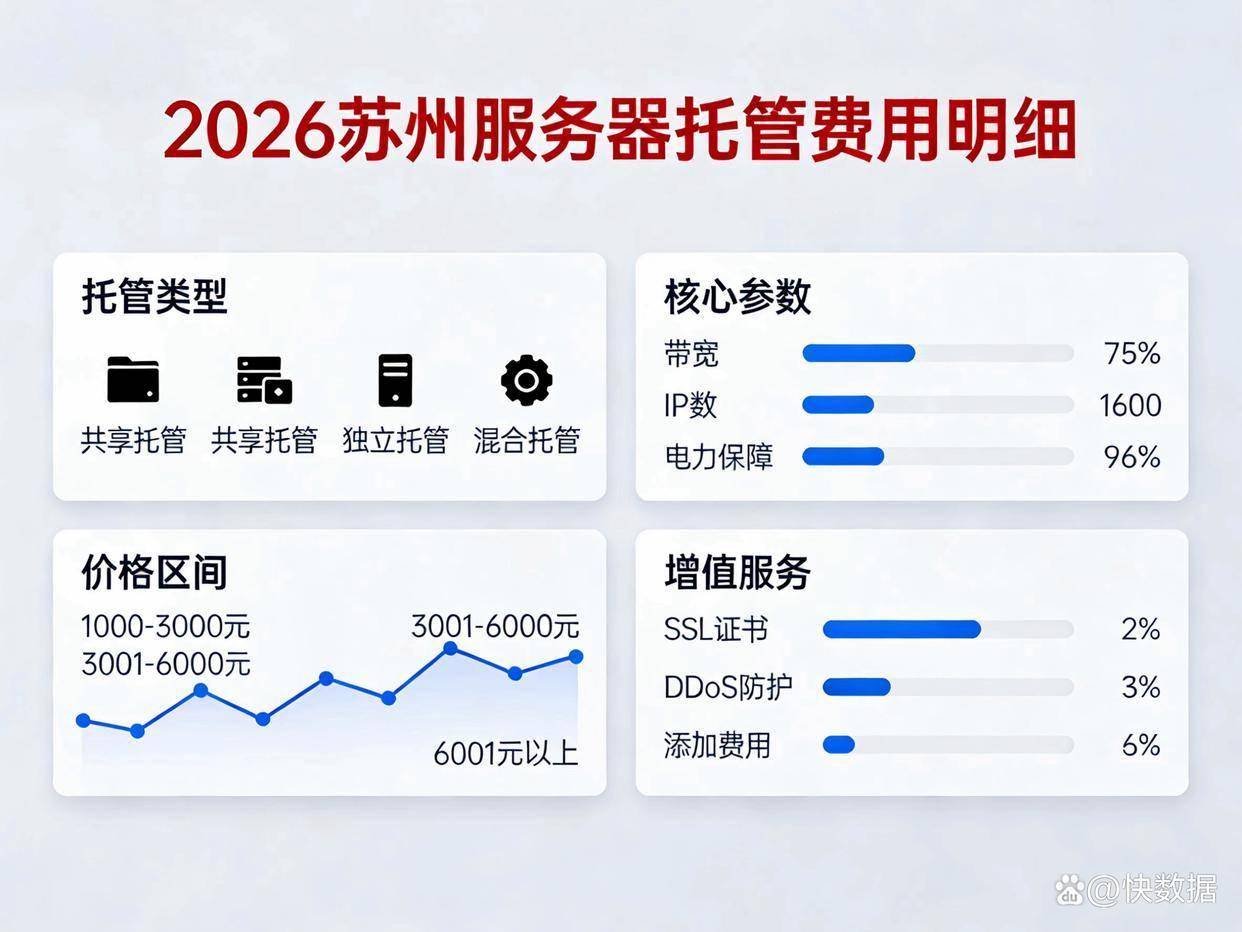 2026苏州服务器托管费用明细

托管类型

共享托管 共享托管 独立托管 混合托管

核心参数

带宽 75%
IP数 1600
电力保障 96%

价格区间

1000-3000元
3001-6000元
3001-6000元
6001元以上

增值服务

SSL证书 2%
DDoS防护 3%
添加费用 6%

@快数据